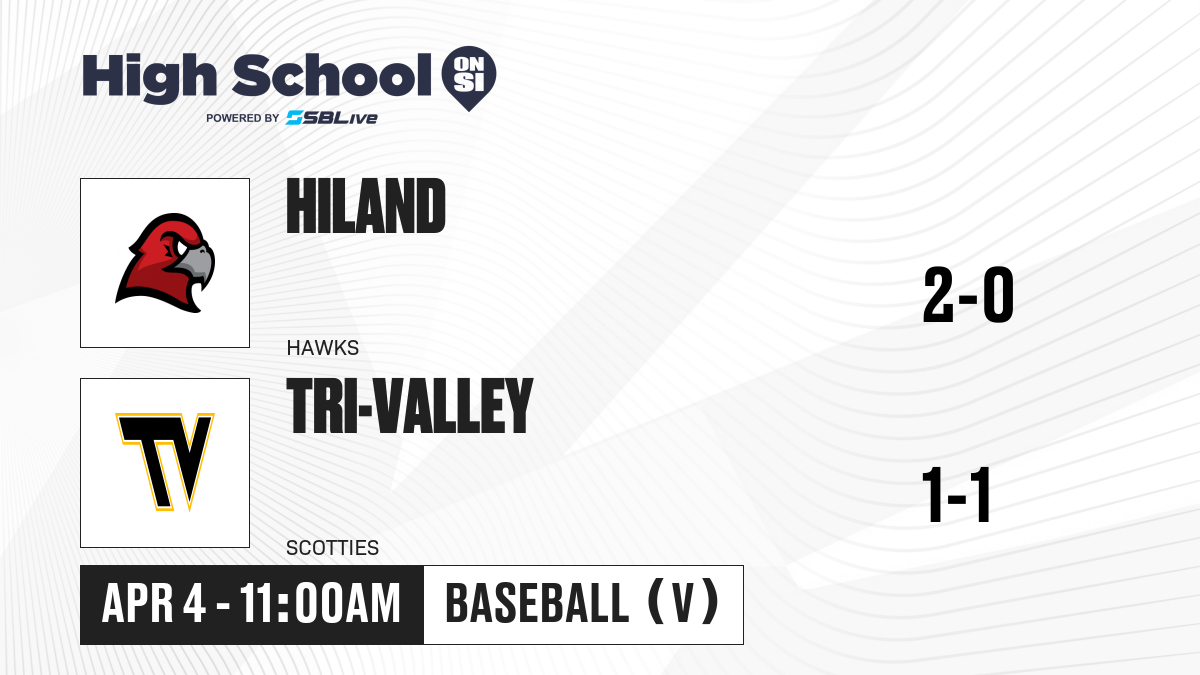 High School ON SI
POWERED BY SBLive

HILAND
HAWKS
2-0

TV
TRI-VALLEY
SCOTTIES
1-1

APR 4 - 11:00AM
BASEBALL (V)